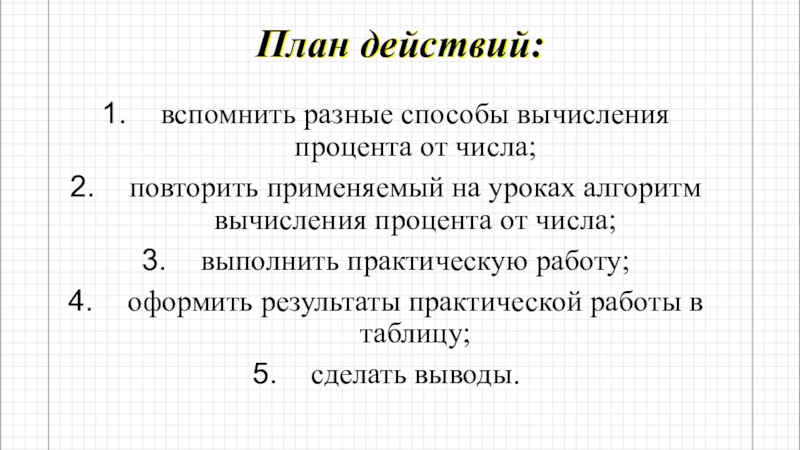 План действий:

1. вспомнить разные способы вычисления процента от числа;
2. повторить применяемый на уроках алгоритм вычисления процента от числа;
3. выполнить практическую работу;
4. оформить результаты практической работы в таблицу;
5. сделать выводы.